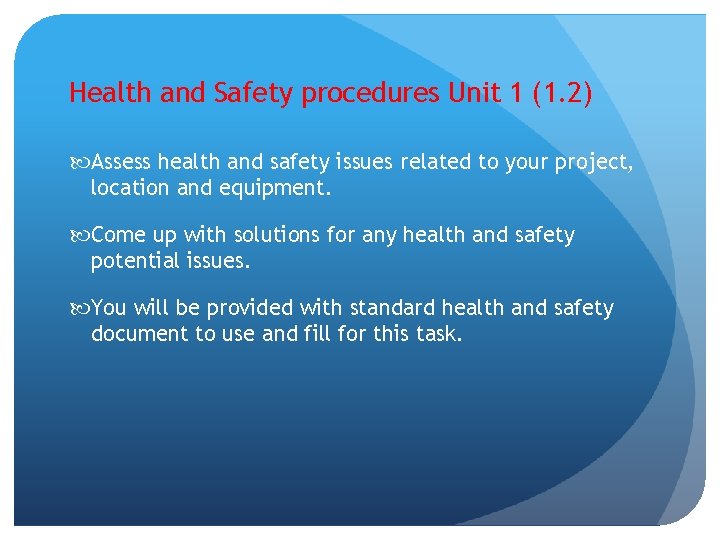 Health and Safety procedures Unit 1 (1.2)

Assess health and safety issues related to your project, location and equipment.

Come up with solutions for any health and safety potential issues.

You will be provided with standard health and safety document to use and fill for this task.